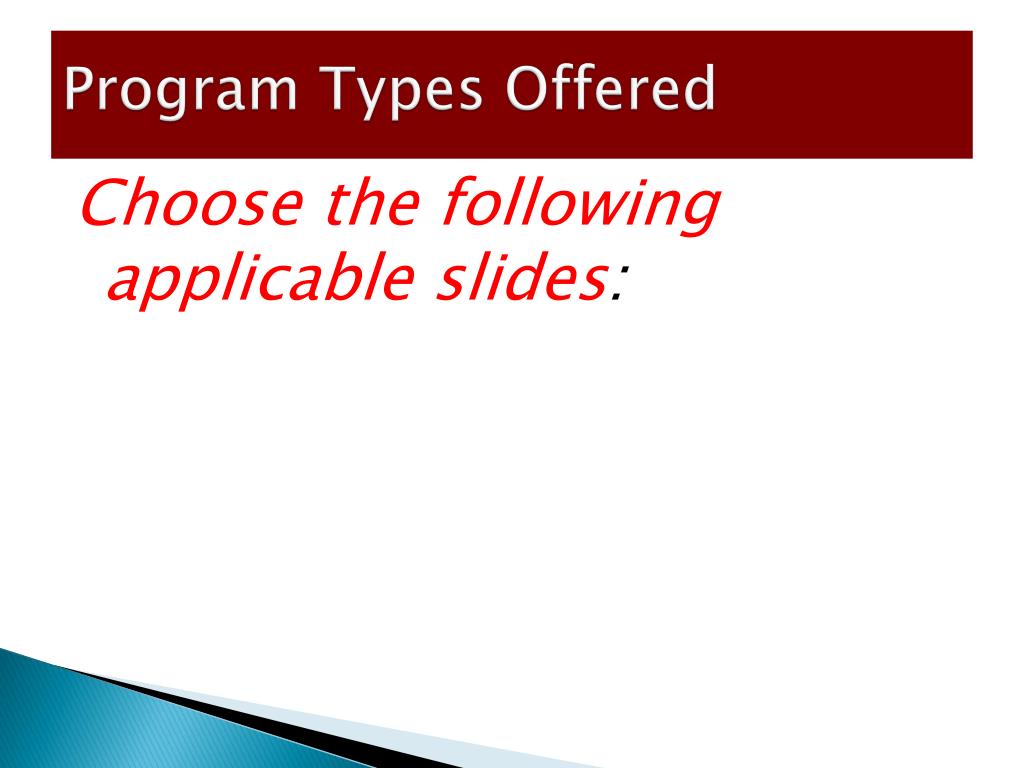 Program Types Offered

Choose the following applicable slides: